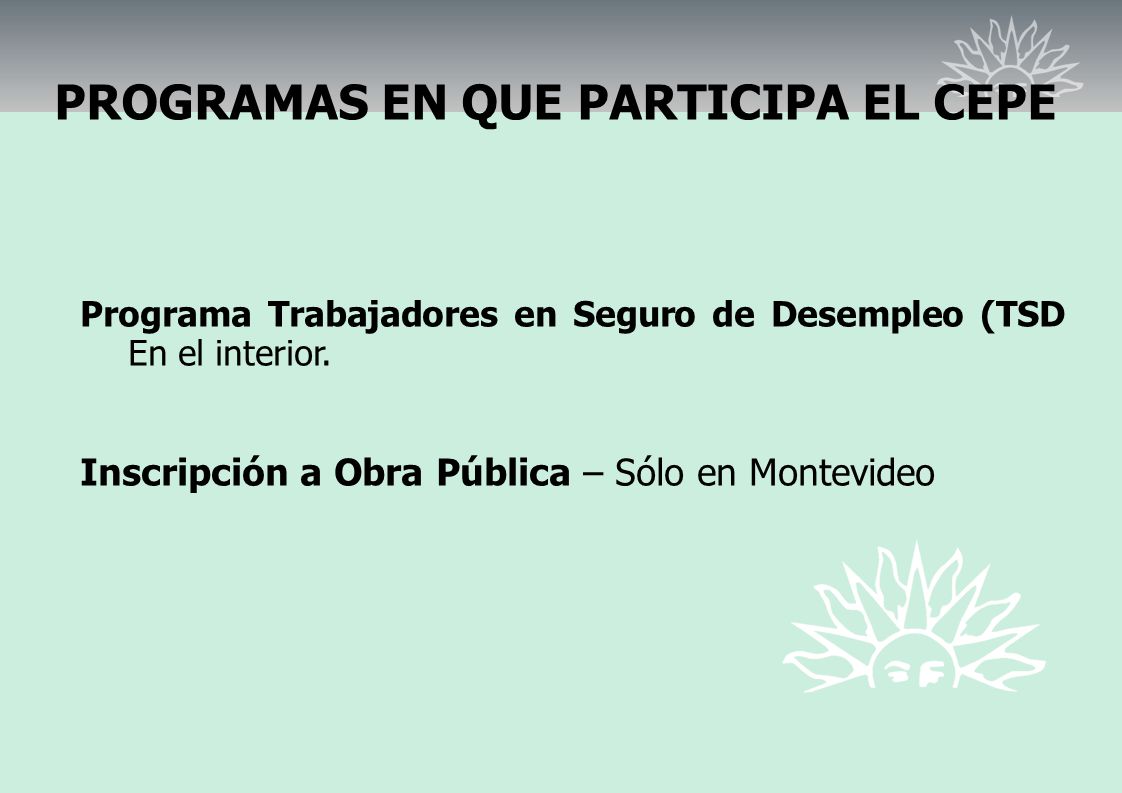 PROGRAMAS EN QUE PARTICIPA EL CEPE

Programa Trabajadores en Seguro de Desempleo (TSD En el interior.

Inscripción a Obra Pública – Sólo en Montevideo